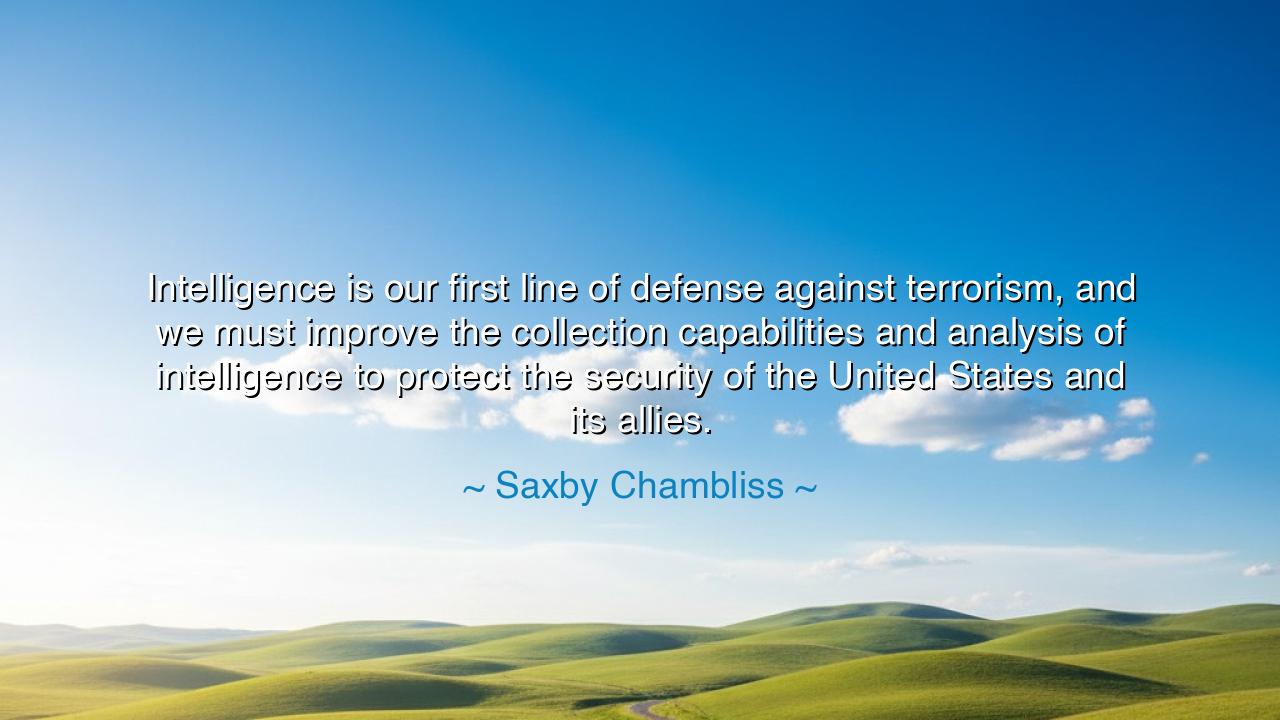 Intelligence is our first line of defense against terrorism, and we must improve the collection capabilities and analysis of intelligence to protect the security of the United States and its allies.

~ Saxby Chambliss ~